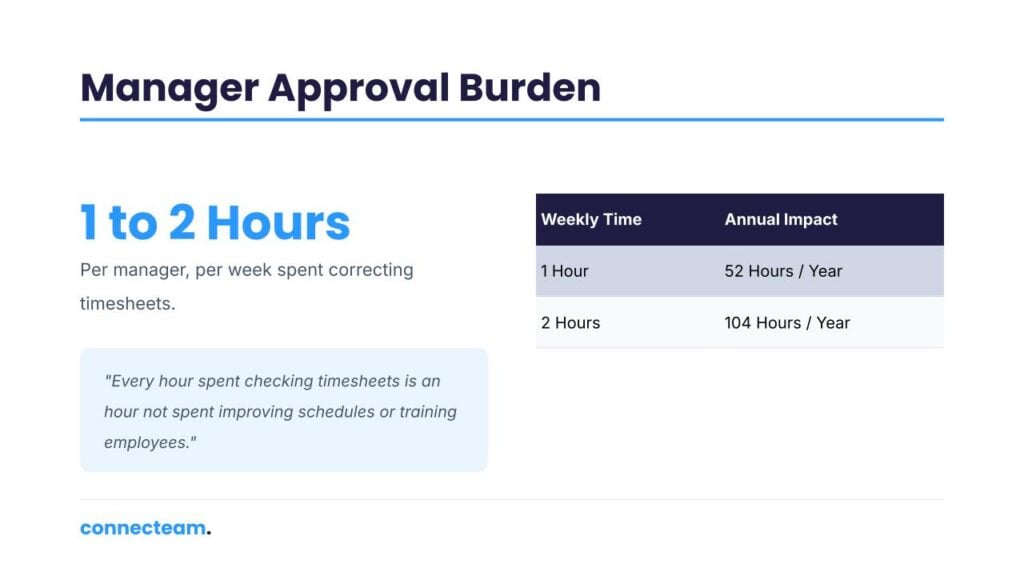 Manager Approval Burden

1 to 2 Hours

Per manager, per week spent correcting timesheets.

"Every hour spent checking timesheets is an hour not spent improving schedules or training employees."

| Weekly Time | Annual Impact |
|---|---|
| 1 Hour | 52 Hours / Year |
| 2 Hours | 104 Hours / Year |

connecteam.